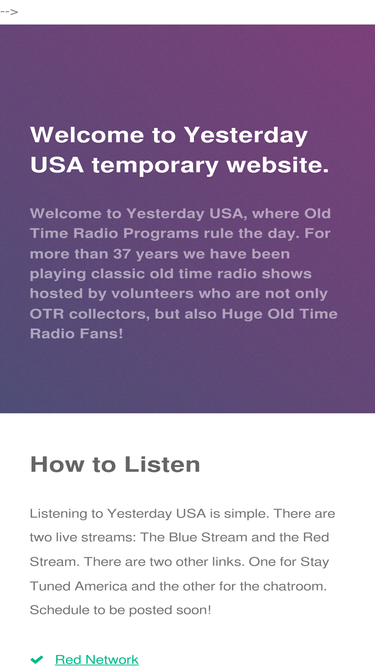 -->

Welcome to Yesterday USA temporary website.

Welcome to Yesterday USA, where Old Time Radio Programs rule the day. For more than 37 years we have been playing classic old time radio shows hosted by volunteers who are not only OTR collectors, but also Huge Old Time Radio Fans!

How to Listen

Listening to Yesterday USA is simple. There are two live streams: The Blue Stream and the Red Stream. There are two other links. One for Stay Tuned America and the other for the chatroom. Schedule to be posted soon!

Red Network